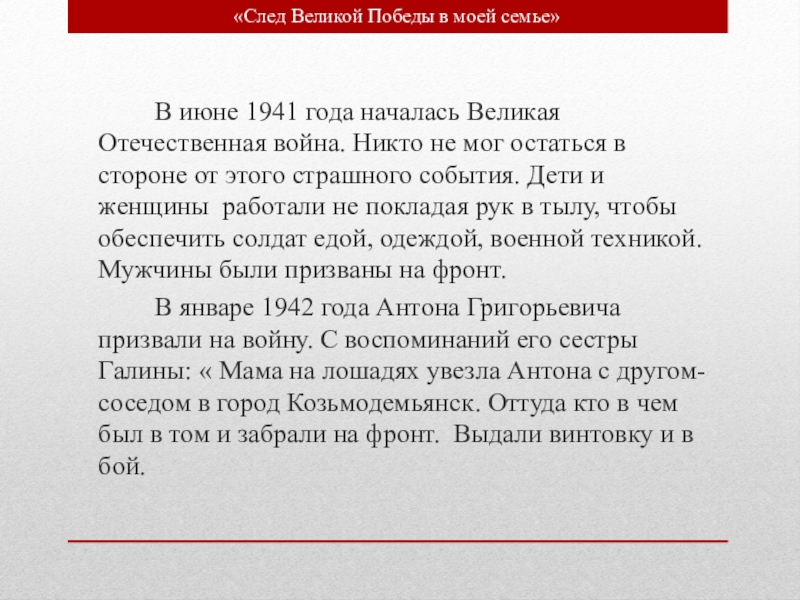 «След Великой Победы в моей семье»

В июне 1941 года началась Великая Отечественная война. Никто не мог остаться в стороне от этого страшного события. Дети и женщины работали не покладая рук в тылу, чтобы обеспечить солдат едой, одеждой, военной техникой. Мужчины были призваны на фронт.

В январе 1942 года Антона Григорьевича призвали на войну. С воспоминаний его сестры Галины: « Мама на лошадях увезла Антона с другом-соседом в город Козьмодемьянск. Оттуда кто в чем был в том и забрали на фронт. Выдали винтовку и в бой.